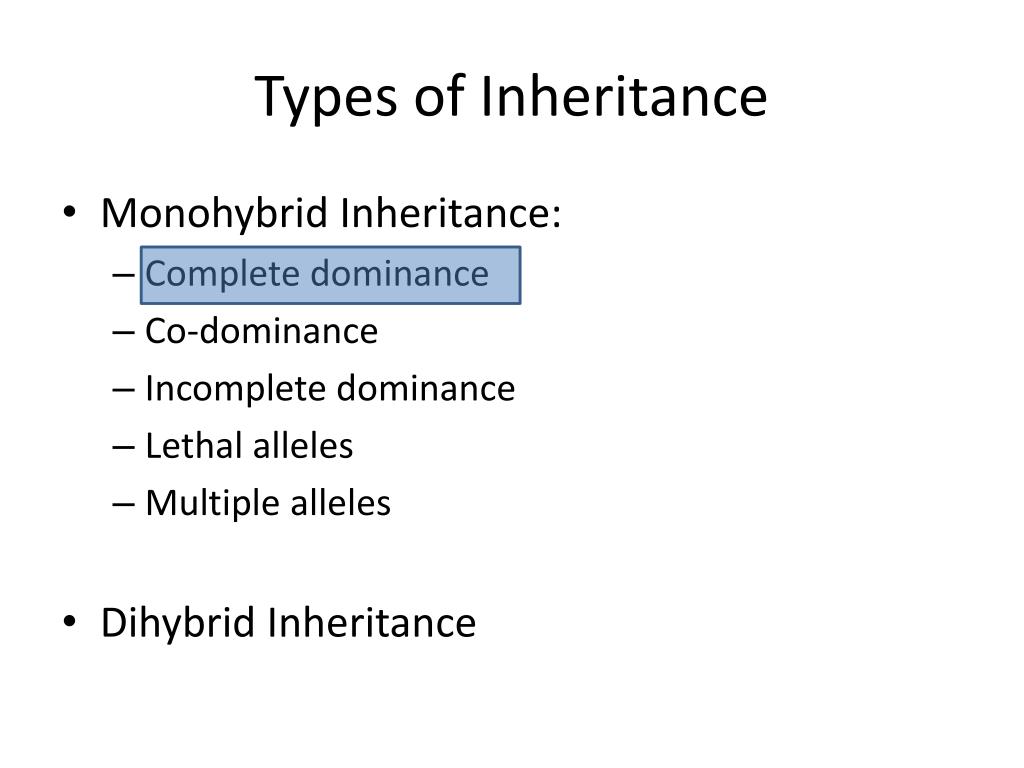 Types of Inheritance

• Monohybrid Inheritance:
– Complete dominance
– Co-dominance
– Incomplete dominance
– Lethal alleles
– Multiple alleles

• Dihybrid Inheritance